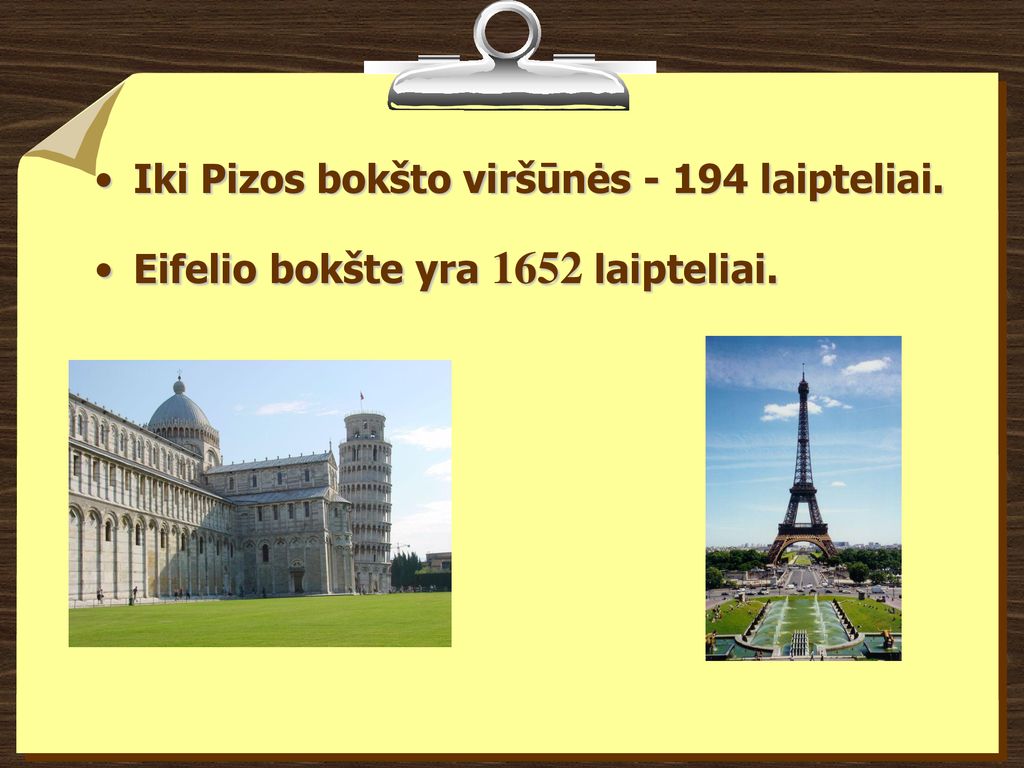 • Iki Pizos bokšto viršūnės - 194 laipteliai.

• Eifelio bokšte yra 1652 laipteliai.